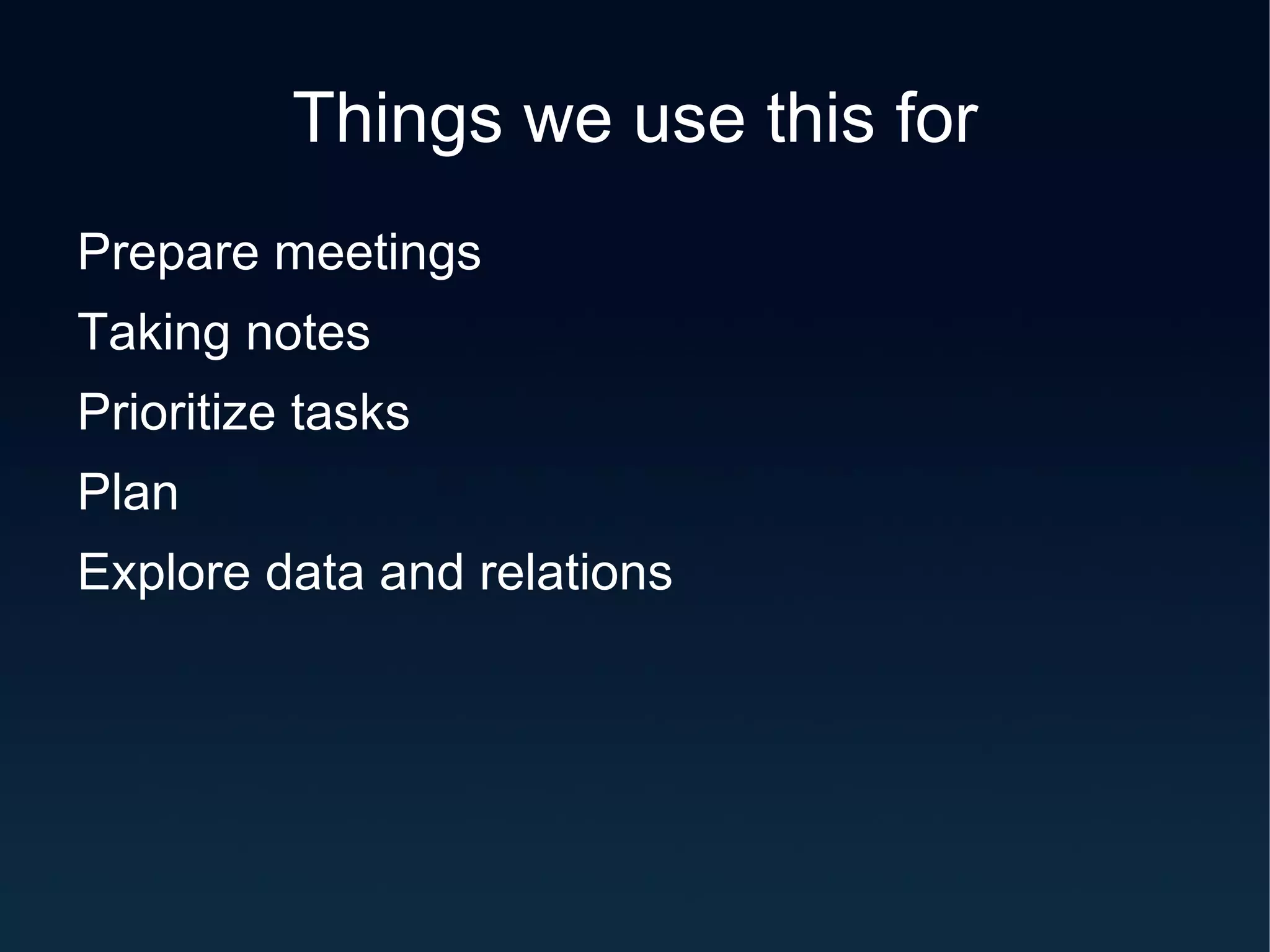 Things we use this for

Prepare meetings

Taking notes

Prioritize tasks

Plan

Explore data and relations